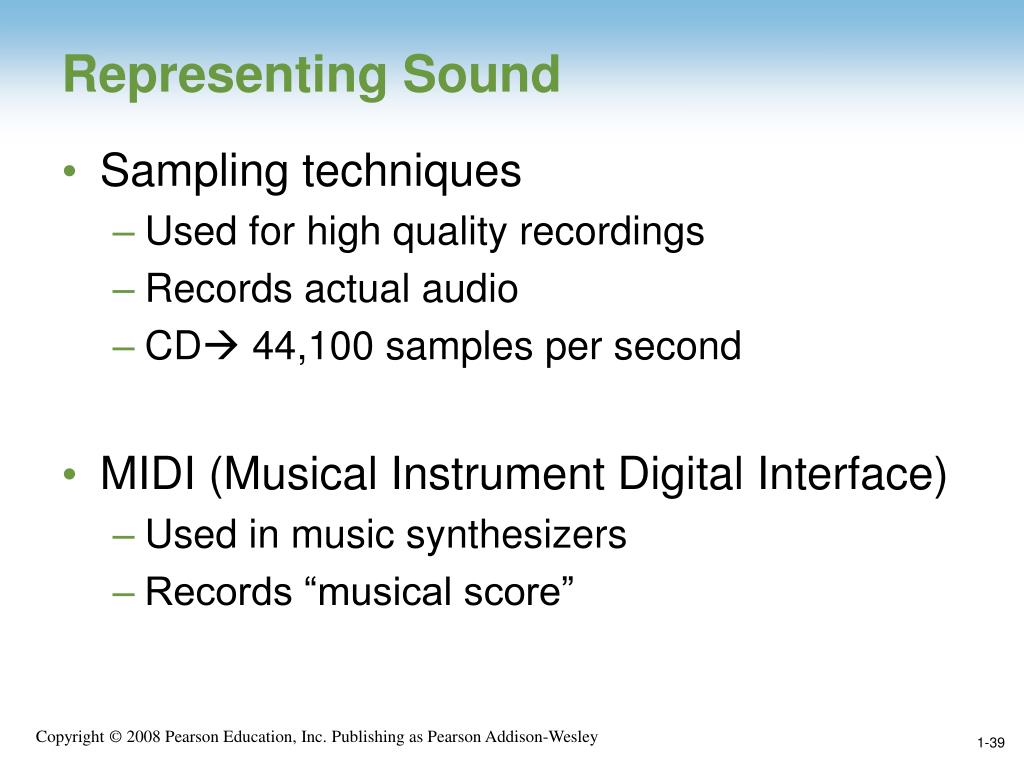 Representing Sound

• Sampling techniques
– Used for high quality recordings
– Records actual audio
– CD→ 44,100 samples per second

• MIDI (Musical Instrument Digital Interface)
– Used in music synthesizers
– Records “musical score”

Copyright © 2008 Pearson Education, Inc. Publishing as Pearson Addison-Wesley

1-39